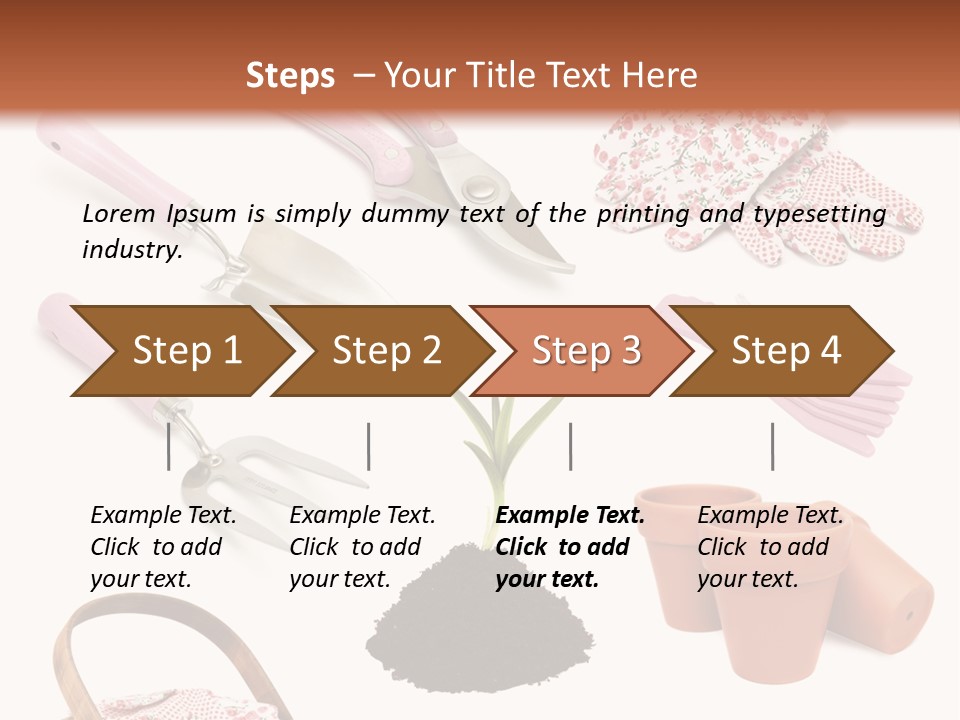 Steps – Your Title Text Here

Lorem Ipsum is simply dummy text of the printing and typesetting industry.

Step 1

Step 2

Step 3

Step 4

Example Text. Click to add your text.

Example Text. Click to add your text.

Example Text. Click to add your text.

Example Text. Click to add your text.